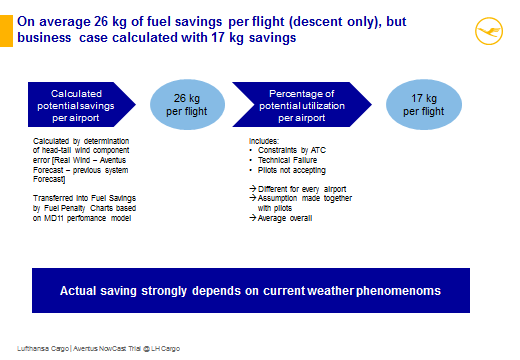 On average 26 kg of fuel savings per flight (descent only), but business case calculated with 17 kg savings

Calculated potential savings per airport

26 kg per flight

Percentage of potential utilization per airport

17 kg per flight

Calculated by determination of head-tail wind component error [Real Wind – Aventus Forecast – previous system Forecast]

Transferred into Fuel Savings by Fuel Penalty Charts based on MD11 perfomance model

Includes:
• Constraints by ATC
• Technical Failure
• Pilots not accepting

→ Different for every airport
→ Assumption made together with pilots
→ Average overall

Actual saving strongly depends on current weather phenomenoms

Lufthansa Cargo | Aventus NowCast Trial @ LH Cargo